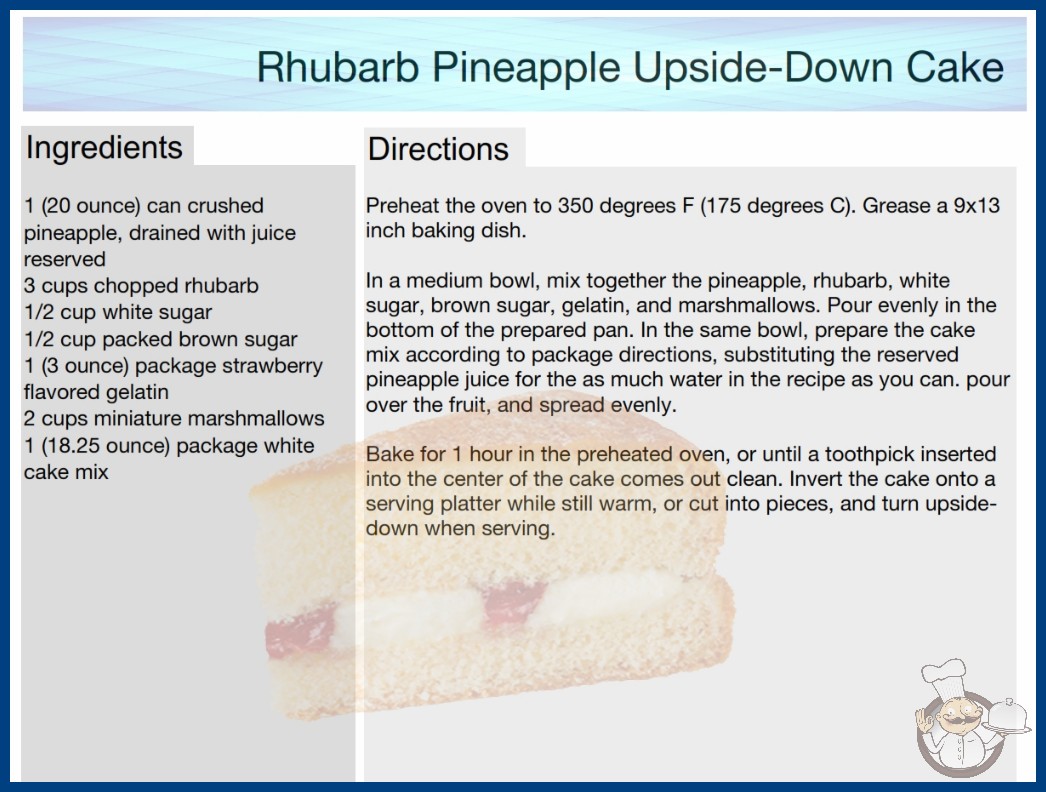 Rhubarb Pineapple Upside-Down Cake

Ingredients

1 (20 ounce) can crushed pineapple, drained with juice reserved
3 cups chopped rhubarb
1/2 cup white sugar
1/2 cup packed brown sugar
1 (3 ounce) package strawberry flavored gelatin
2 cups miniature marshmallows
1 (18.25 ounce) package white cake mix

Directions

Preheat the oven to 350 degrees F (175 degrees C). Grease a 9x13 inch baking dish.

In a medium bowl, mix together the pineapple, rhubarb, white sugar, brown sugar, gelatin, and marshmallows. Pour evenly in the bottom of the prepared pan. In the same bowl, prepare the cake mix according to package directions, substituting the reserved pineapple juice for the as much water in the recipe as you can. pour over the fruit, and spread evenly.

Bake for 1 hour in the preheated oven, or until a toothpick inserted into the center of the cake comes out clean. Invert the cake onto a serving platter while still warm, or cut into pieces, and turn upside-down when serving.